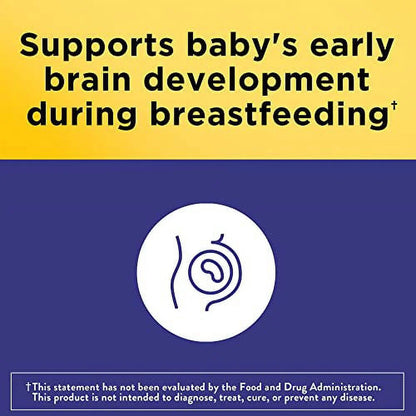 Supports baby's early brain development during breastfeeding†

†This statement has not been evaluated by the Food and Drug Administration. This product is not intended to diagnose, treat, cure, or prevent any disease.